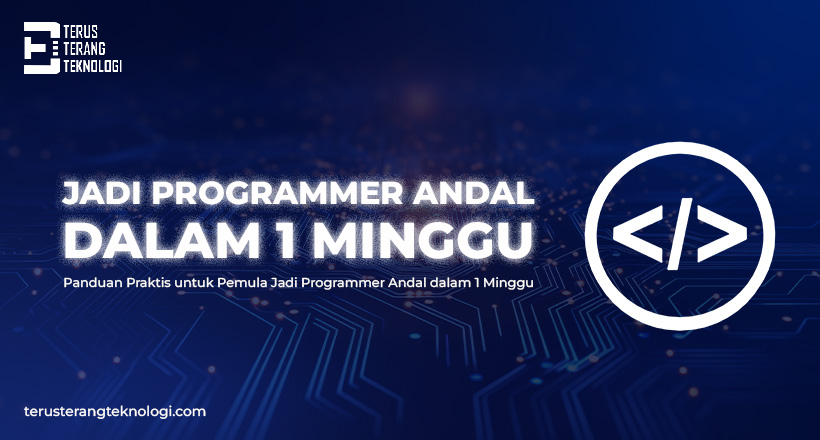 TERUS
TERANG
TEKNOLOGI

JADI PROGRAMMER ANDAL
DALAM 1 MINGGU

Panduan Praktis untuk Pemula Jadi Programmer Andal dalam 1 Minggu

</>

terusterangteknologi.com